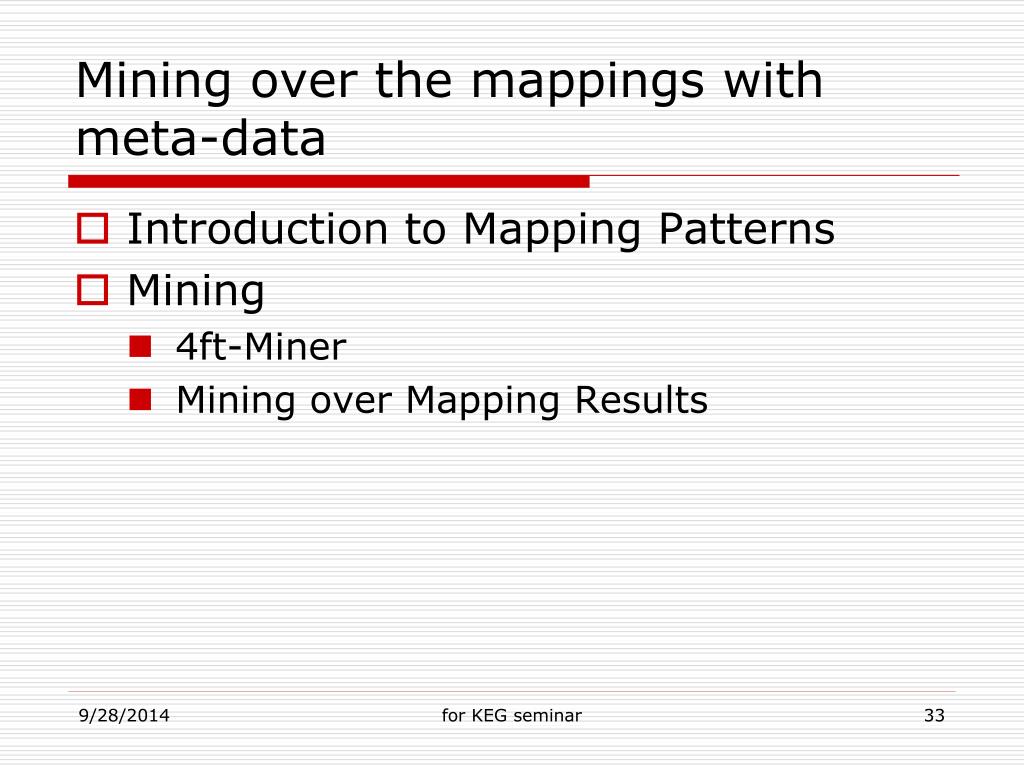 Mining over the mappings with meta-data

Introduction to Mapping Patterns
Mining
4ft-Miner
Mining over Mapping Results

9/28/2014
for KEG seminar
33